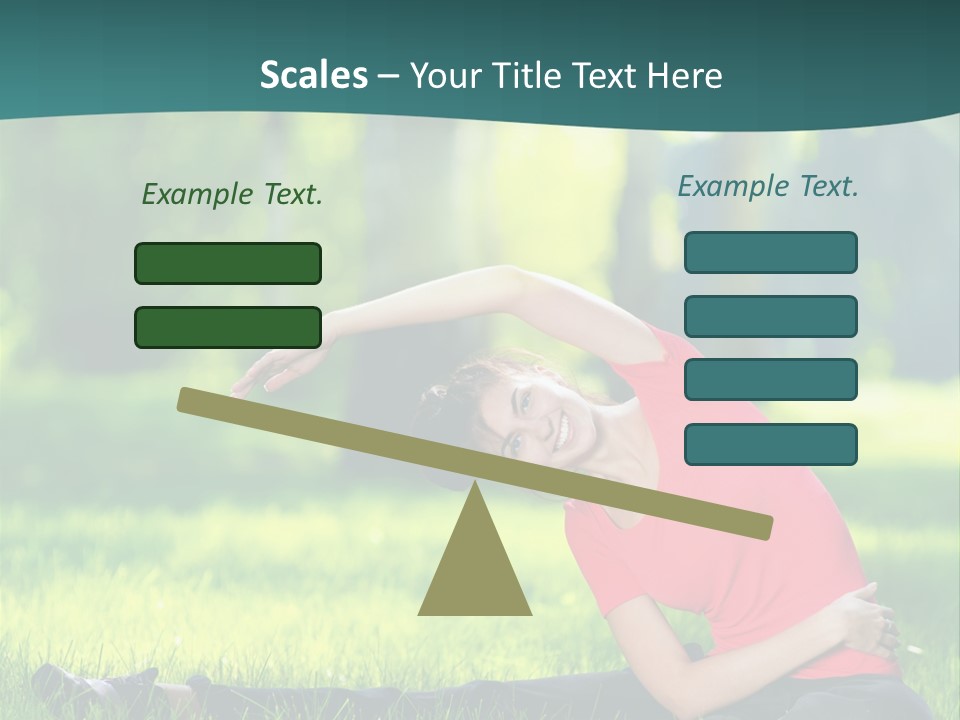 Scales – Your Title Text Here

Example Text.

Example Text.